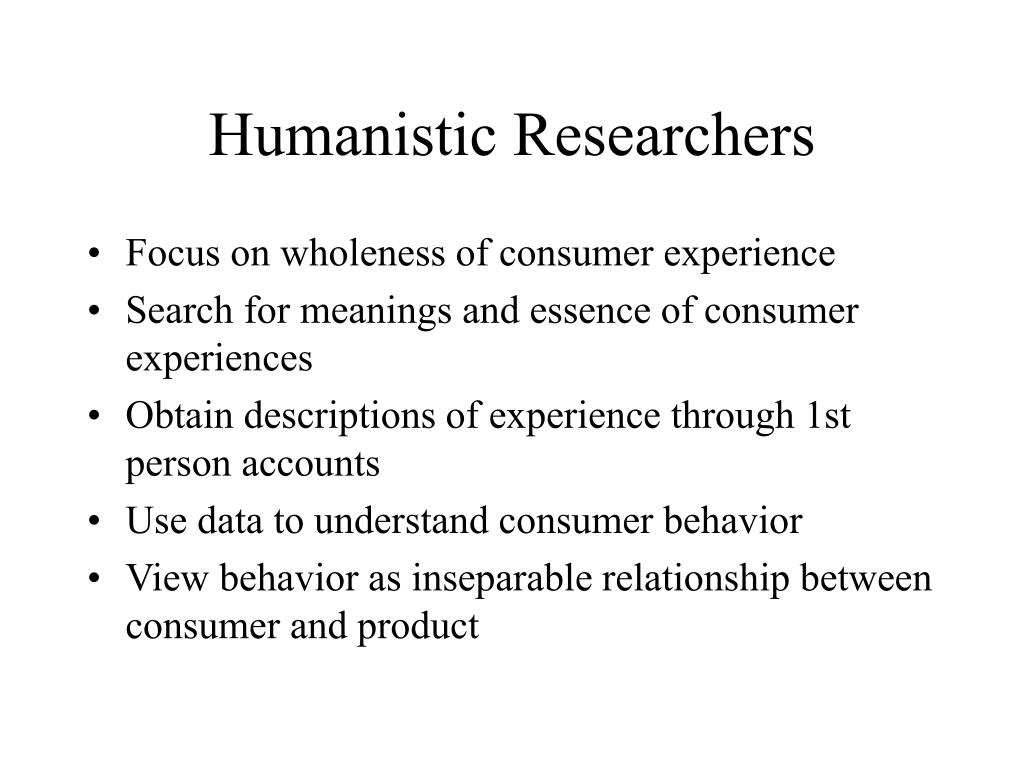 Humanistic Researchers

• Focus on wholeness of consumer experience
• Search for meanings and essence of consumer experiences
• Obtain descriptions of experience through 1st person accounts
• Use data to understand consumer behavior
• View behavior as inseparable relationship between consumer and product